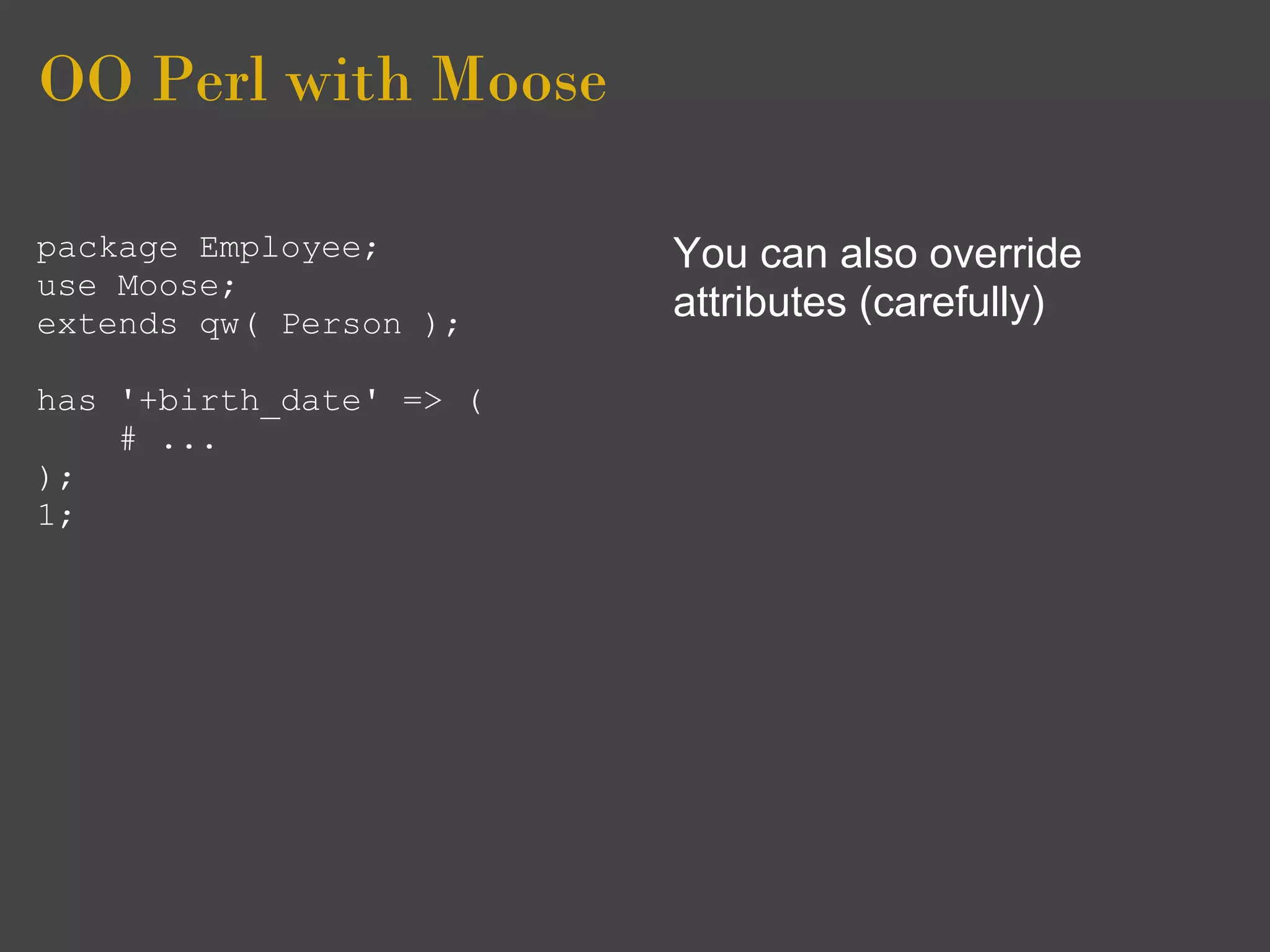 OO Perl with Moose

package Employee;
use Moose;
extends qw( Person );

has '+birth_date' => (
    # ...
);
1;

You can also override attributes (carefully)